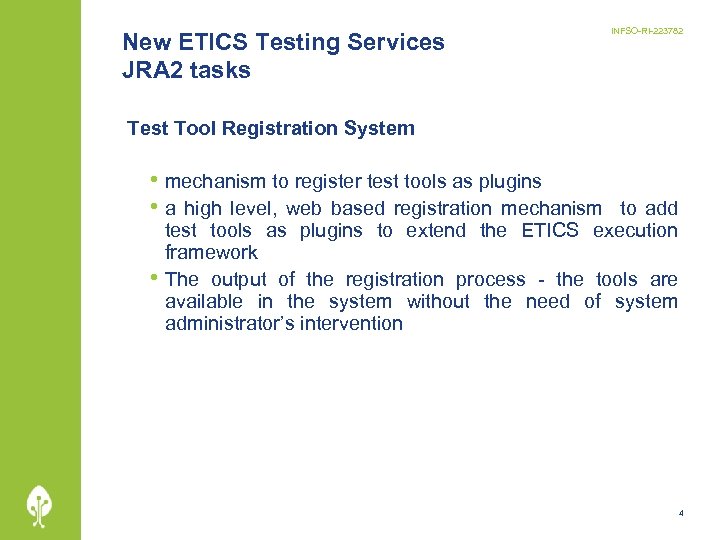 INFSO-RI-223782

New ETICS Testing Services
JRA2 tasks

Test Tool Registration System

• mechanism to register test tools as plugins
• a high level, web based registration mechanism to add test tools as plugins to extend the ETICS execution framework
• The output of the registration process - the tools are available in the system without the need of system administrator's intervention

4